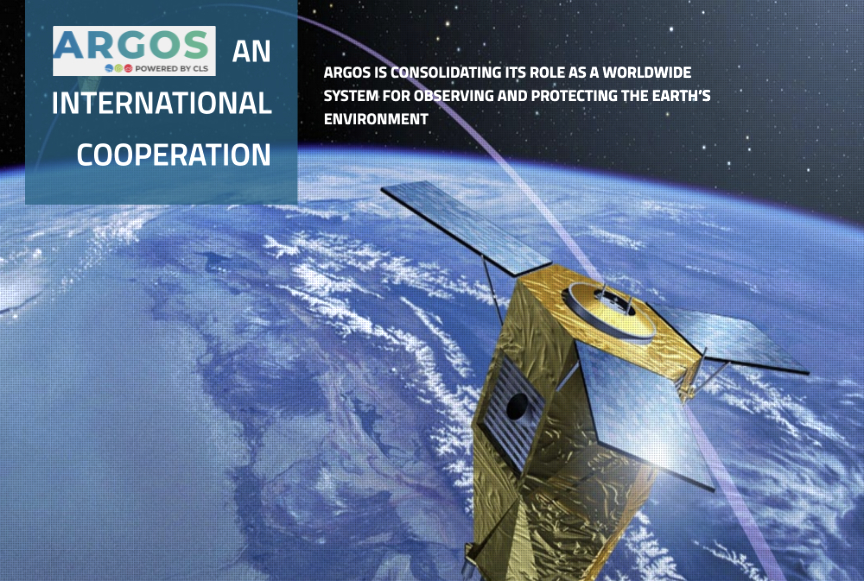 ARGOS
POWERED BY CLS

AN INTERNATIONAL COOPERATION

ARGOS IS CONSOLIDATING ITS ROLE AS A WORLDWIDE SYSTEM FOR OBSERVING AND PROTECTING THE EARTH'S ENVIRONMENT